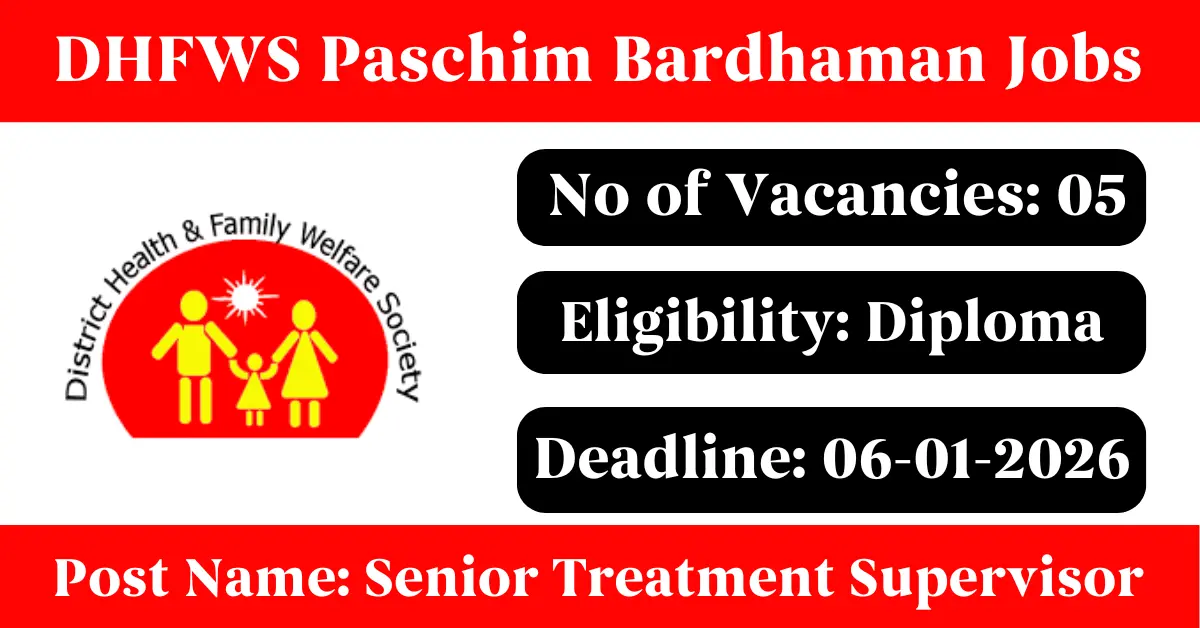 DHFWS Paschim Bardhaman Jobs

District Health & Family Welfare Society

No of Vacancies: 05

Eligibility: Diploma

Deadline: 06-01-2026

Post Name: Senior Treatment Supervisor